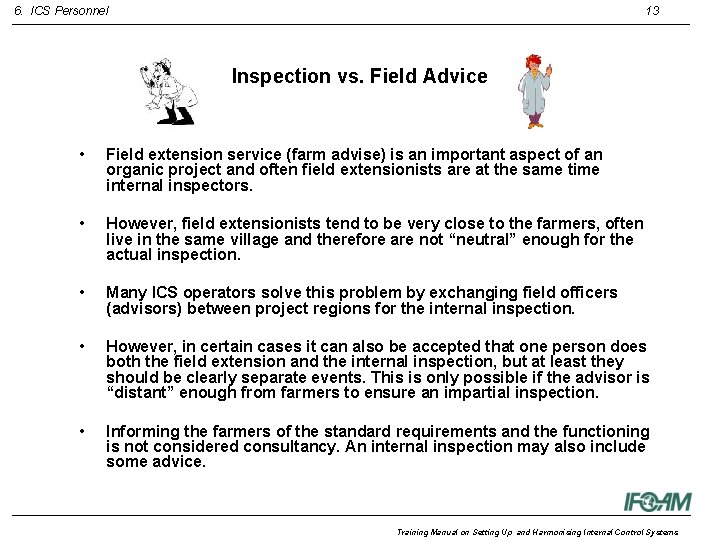 6. ICS Personnel 13

Inspection vs. Field Advice

• Field extension service (farm advise) is an important aspect of an organic project and often field extensionists are at the same time internal inspectors.

• However, field extensionists tend to be very close to the farmers, often live in the same village and therefore are not “neutral” enough for the actual inspection.

• Many ICS operators solve this problem by exchanging field officers (advisors) between project regions for the internal inspection.

• However, in certain cases it can also be accepted that one person does both the field extension and the internal inspection, but at least they should be clearly separate events. This is only possible if the advisor is “distant” enough from farmers to ensure an impartial inspection.

• Informing the farmers of the standard requirements and the functioning is not considered consultancy. An internal inspection may also include some advice.

IFOAM

Training Manual on Setting Up and Harmonising Internal Control Systems